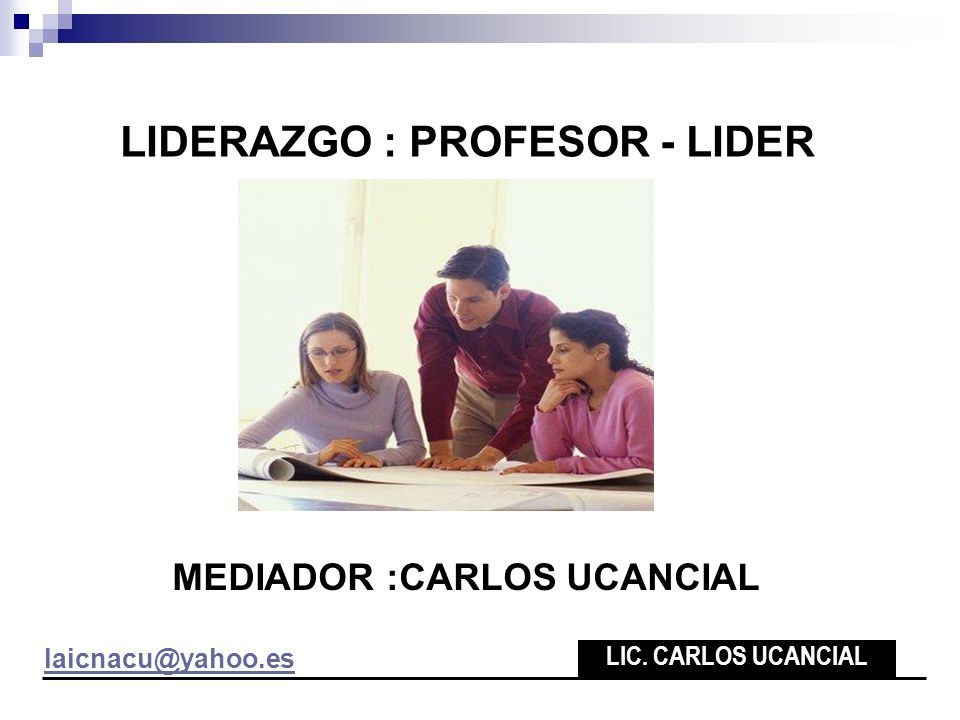 LIDERAZGO : PROFESOR - LIDER

MEDIADOR :CARLOS UCANCIAL

laicnacu@yahoo.es

LIC. CARLOS UCANCIAL